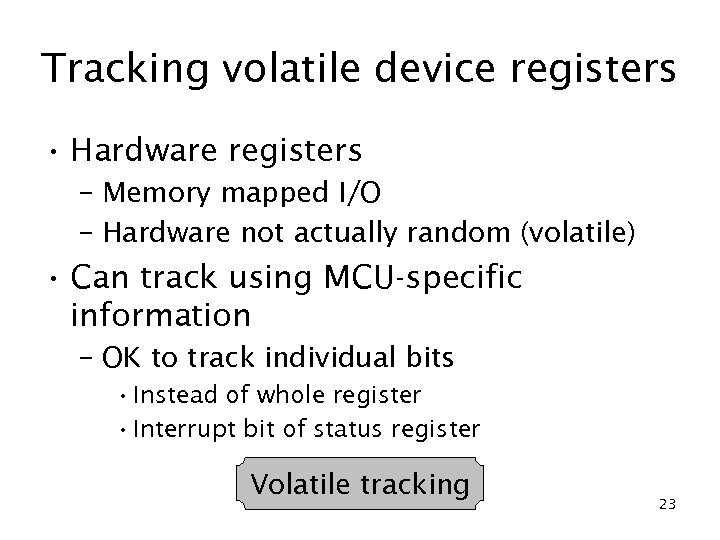 Tracking volatile device registers

• Hardware registers
  – Memory mapped I/O
  – Hardware not actually random (volatile)
• Can track using MCU-specific information
  – OK to track individual bits
    • Instead of whole register
    • Interrupt bit of status register

Volatile tracking

23